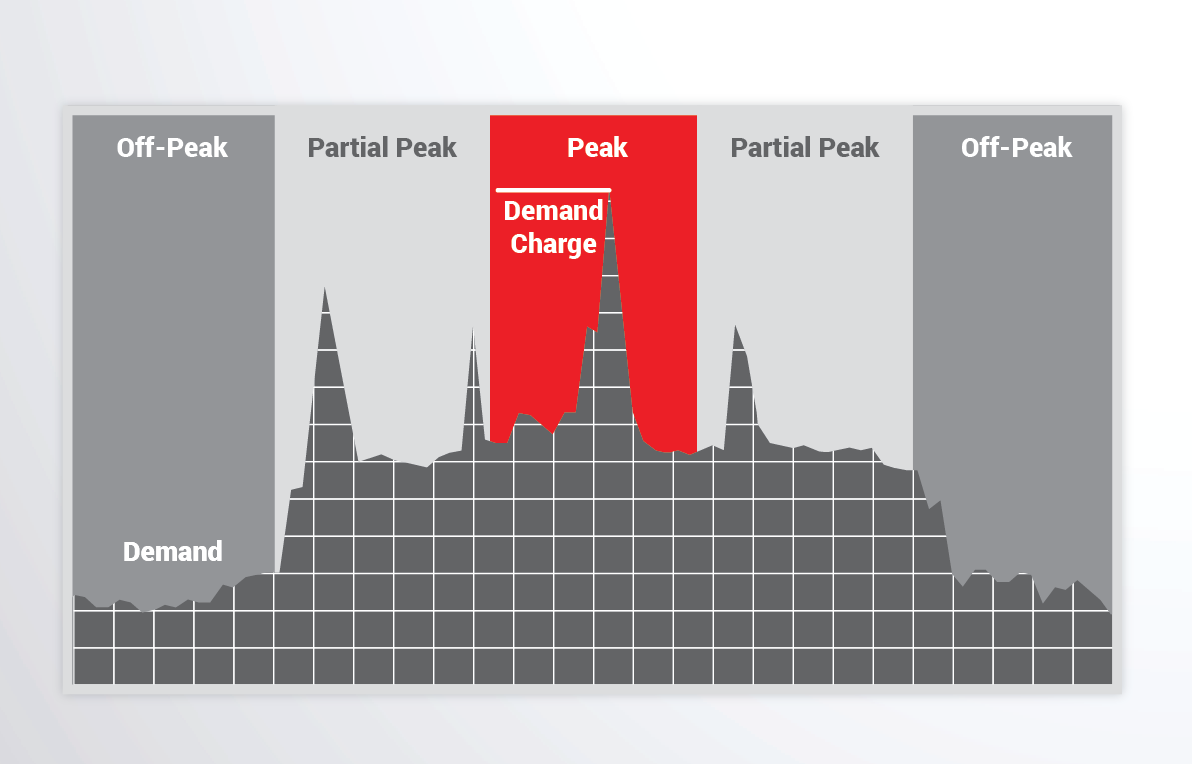 Off-Peak

Partial Peak

Peak

Partial Peak

Off-Peak

Demand Charge

Demand